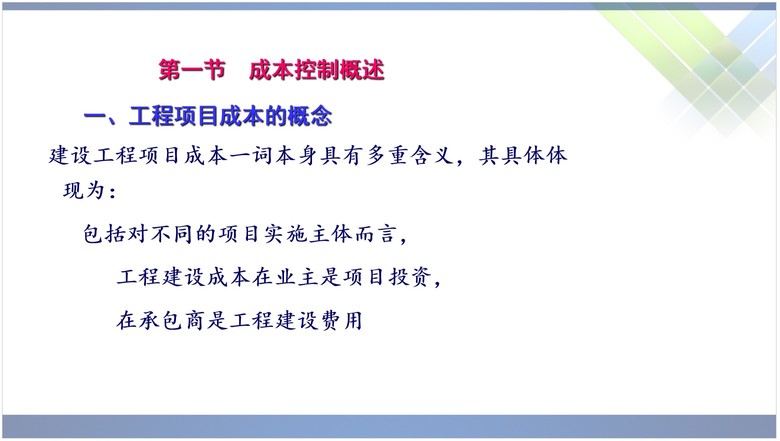 第一节　成本控制概述

一、工程项目成本的概念

建设工程项目成本一词本身具有多重含义，其具体体现为：

包括对不同的项目实施主体而言，

工程建设成本在业主是项目投资，

在承包商是工程建设费用